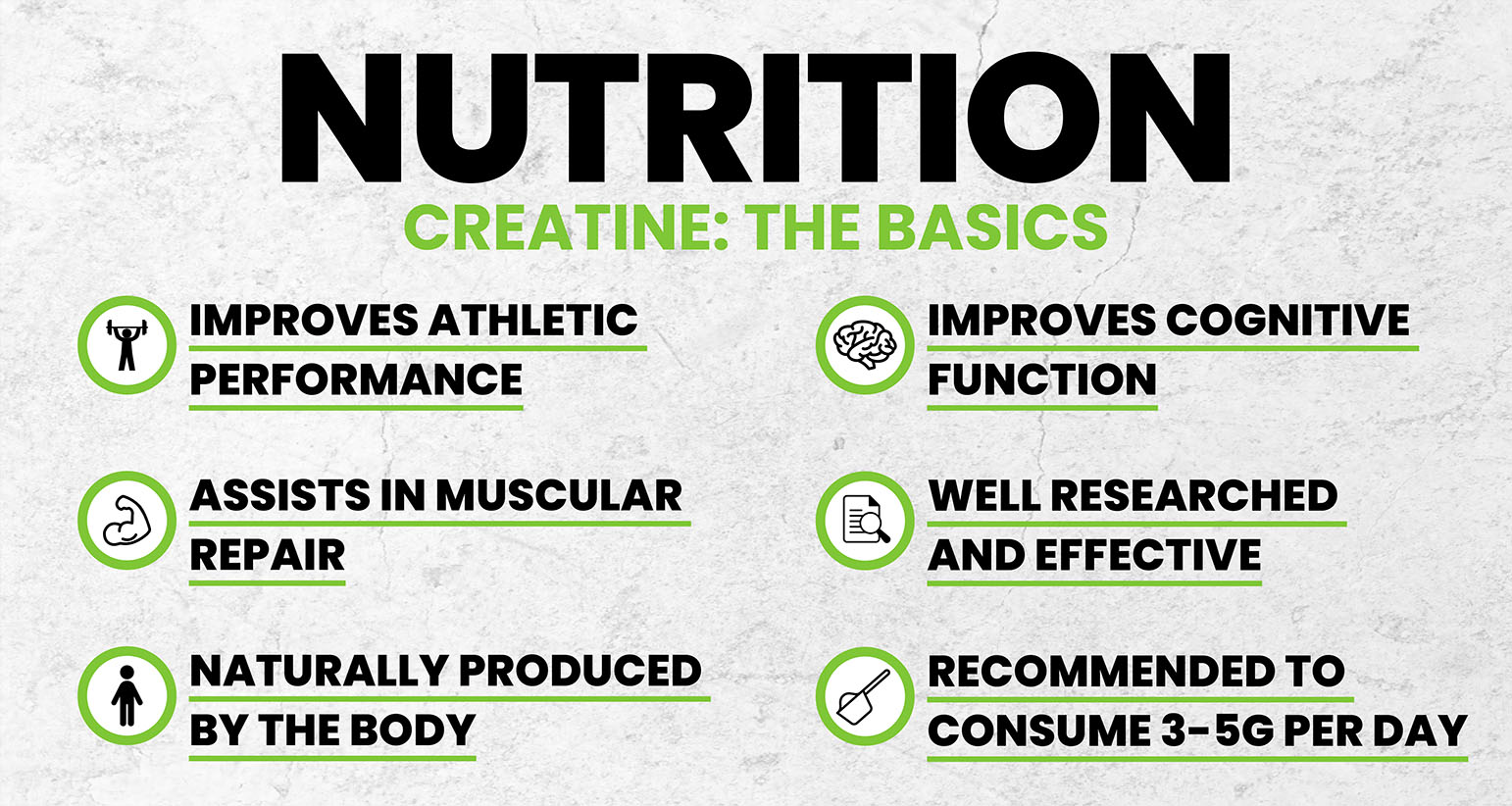 NUTRITION

CREATINE: THE BASICS

IMPROVES ATHLETIC PERFORMANCE

ASSISTS IN MUSCULAR REPAIR

NATURALLY PRODUCED BY THE BODY

IMPROVES COGNITIVE FUNCTION

WELL RESEARCHED AND EFFECTIVE

RECOMMENDED TO CONSUME 3-5G PER DAY